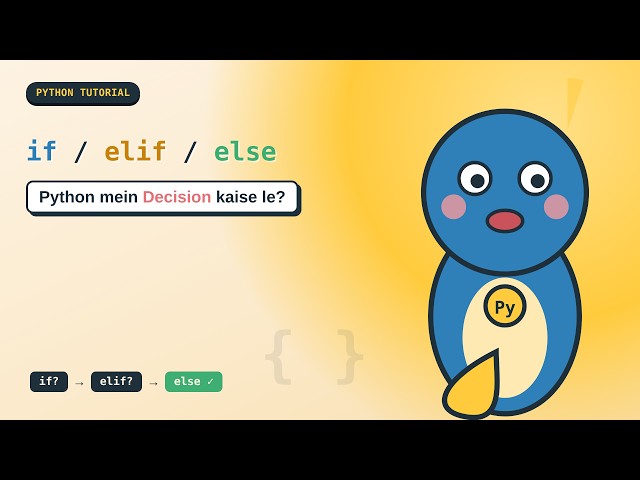 PYTHON TUTORIAL

if / elif / else

Python mein Decision kaise le?

{ }

Py

if? → elif? → else ✓